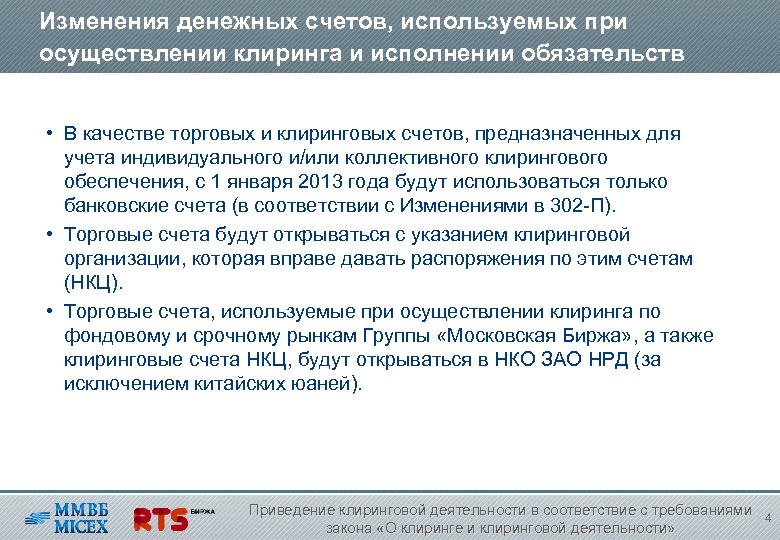 Изменения денежных счетов, используемых при осуществлении клиринга и исполнении обязательств

• В качестве торговых и клиринговых счетов, предназначенных для учета индивидуального и/или коллективного клирингового обеспечения, с 1 января 2013 года будут использоваться только банковские счета (в соответствии с Изменениями в 302-П).

• Торговые счета будут открываться с указанием клиринговой организации, которая вправе давать распоряжения по этим счетам (НКЦ).

• Торговые счета, используемые при осуществлении клиринга по фондовому и срочному рынкам Группы «Московская Биржа», а также клиринговые счета НКЦ, будут открываться в НКО ЗАО НРД (за исключением китайских юаней).

ММВБ MICEX
RTS БИРЖА

Приведение клиринговой деятельности в соответствие с требованиями закона «О клиринге и клиринговой деятельности»

4